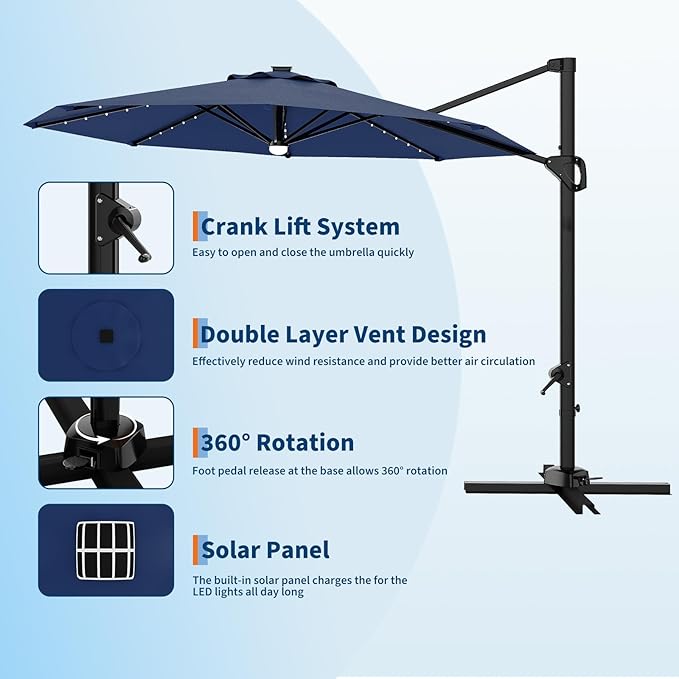 Crank Lift System

Easy to open and close the umbrella quickly

Double Layer Vent Design

Effectively reduce wind resistance and provide better air circulation

360° Rotation

Foot pedal release at the base allows 360° rotation

Solar Panel

The built-in solar panel charges the for the LED lights all day long